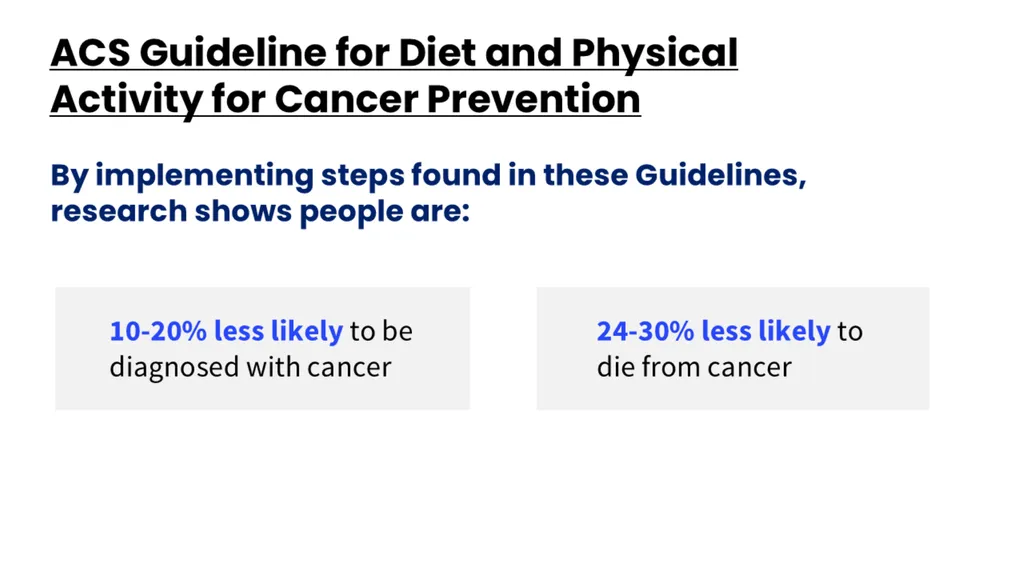 ACS Guideline for Diet and Physical Activity for Cancer Prevention

By implementing steps found in these Guidelines, research shows people are:

10-20% less likely to be diagnosed with cancer

24-30% less likely to die from cancer